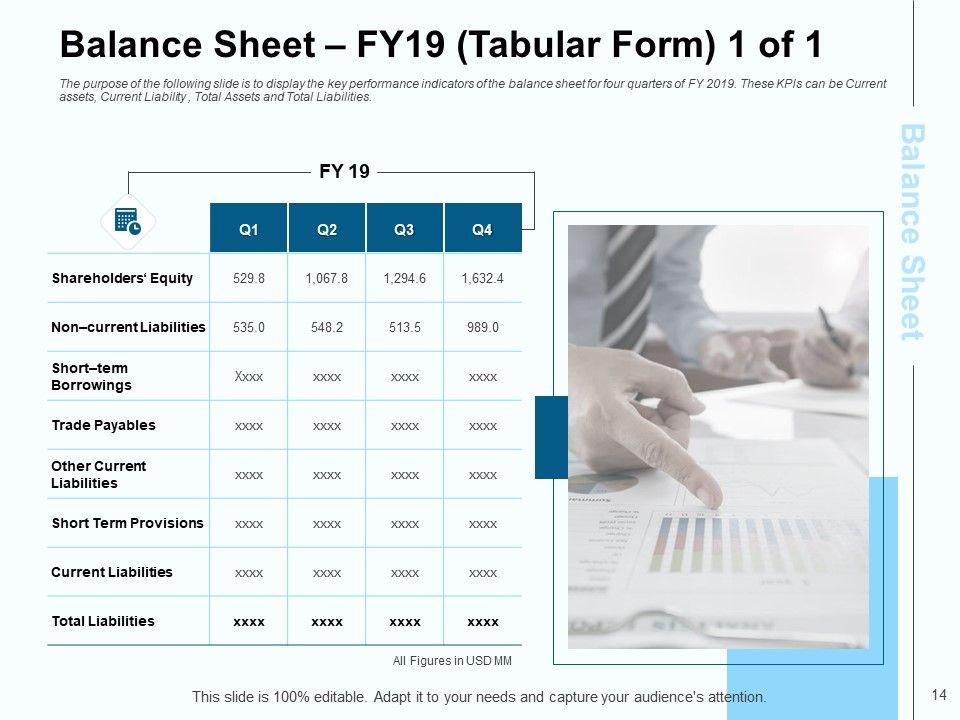 Balance Sheet – FY19 (Tabular Form) 1 of 1

The purpose of the following slide is to display the key performance indicators of the balance sheet for four quarters of FY 2019. These KPIs can be Current assets, Current Liability , Total Assets and Total Liabilities.

Balance Sheet

FY 19

| | Q1 | Q2 | Q3 | Q4 |
|---|---|---|---|---|
| Shareholders' Equity | 529.8 | 1,067.8 | 1,294.6 | 1,632.4 |
| Non–current Liabilities | 535.0 | 548.2 | 513.5 | 989.0 |
| Short–term Borrowings | Xxxx | xxxx | xxxx | xxxx |
| Trade Payables | xxxx | xxxx | xxxx | xxxx |
| Other Current Liabilities | xxxx | xxxx | xxxx | xxxx |
| Short Term Provisions | xxxx | xxxx | xxxx | xxxx |
| Current Liabilities | xxxx | xxxx | xxxx | xxxx |
| Total Liabilities | xxxx | xxxx | xxxx | xxxx |

All Figures in USD MM

This slide is 100% editable. Adapt it to your needs and capture your audience's attention.

14